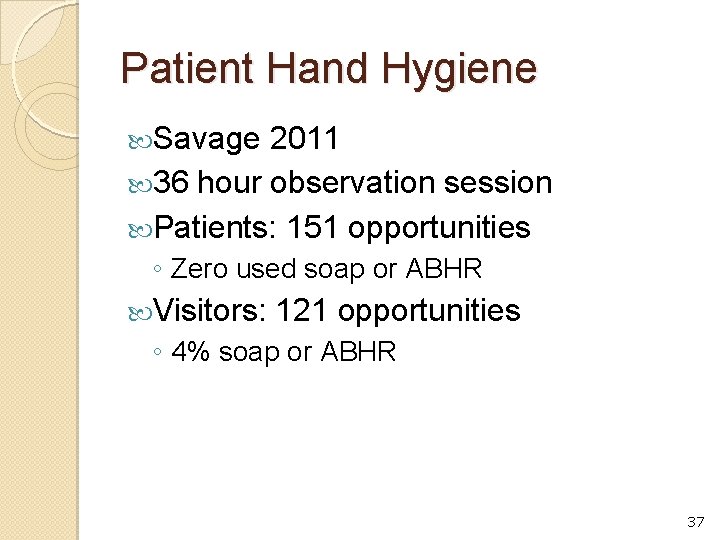 Patient Hand Hygiene

Savage 2011

36 hour observation session

Patients: 151 opportunities

◦ Zero used soap or ABHR

Visitors: 121 opportunities

◦ 4% soap or ABHR

37